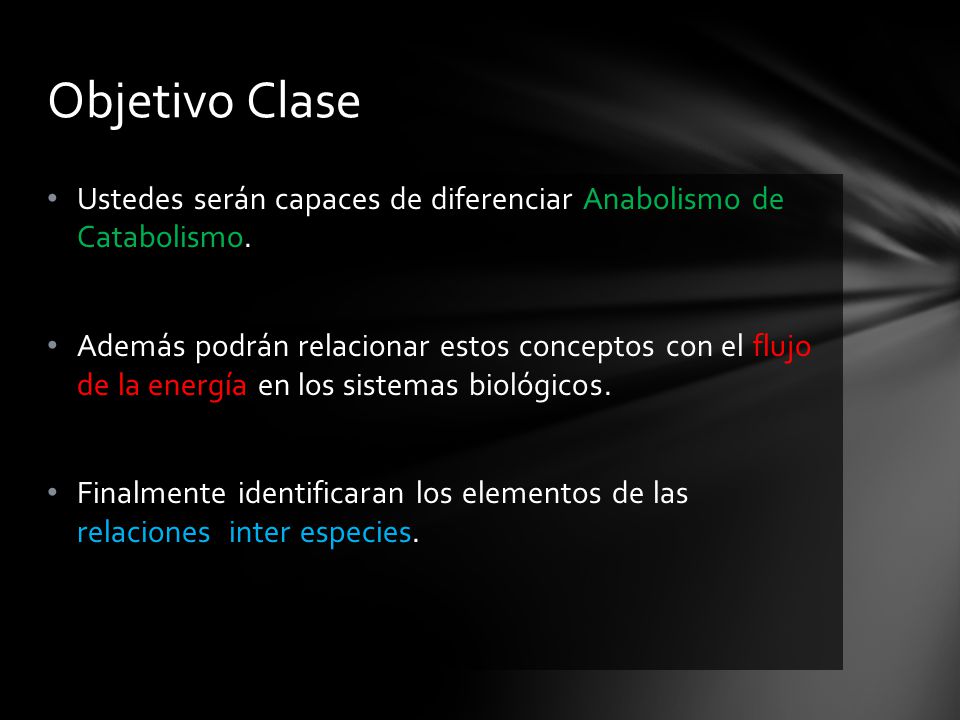 Objetivo Clase

• Ustedes serán capaces de diferenciar Anabolismo de Catabolismo.

• Además podrán relacionar estos conceptos con el flujo de la energía en los sistemas biológicos.

• Finalmente identificaran los elementos de las relaciones inter especies.